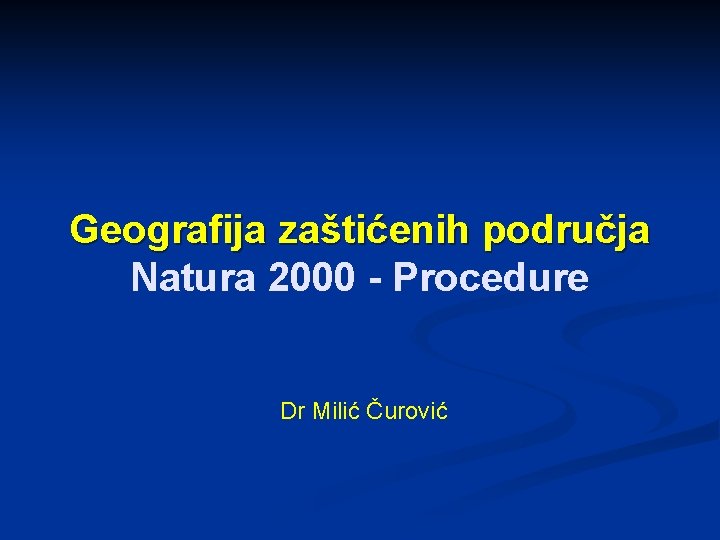 Geografija zaštićenih područja
Natura 2000 - Procedure

Dr Milić Čurović